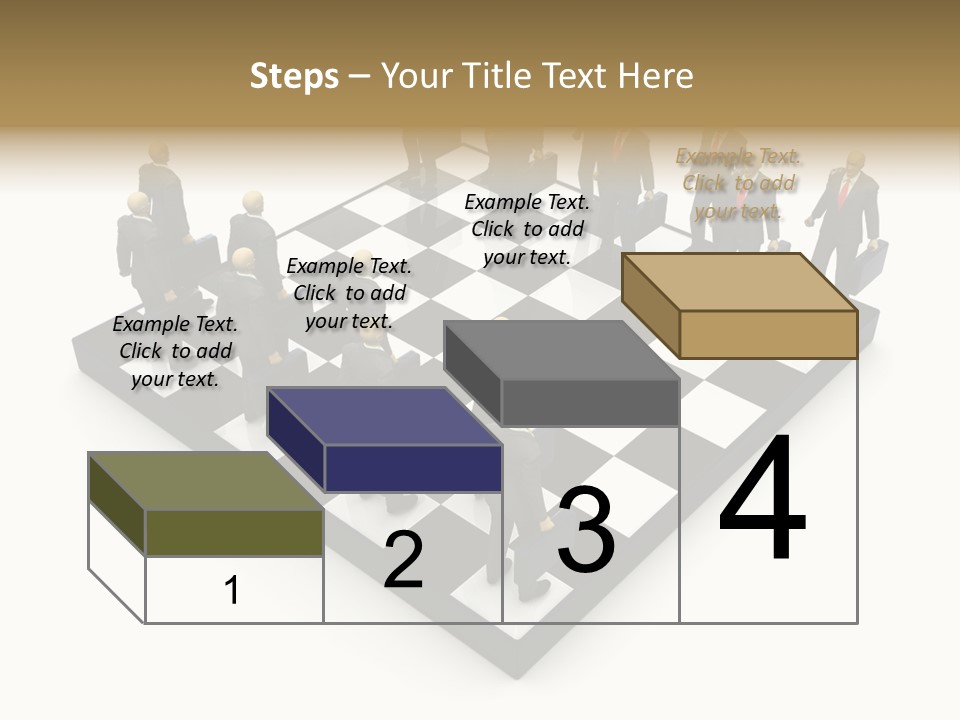 Steps – Your Title Text Here

Example Text. Click to add your text.

Example Text. Click to add your text.

Example Text. Click to add your text.

Example Text. Click to add your text.

1

2

3

4